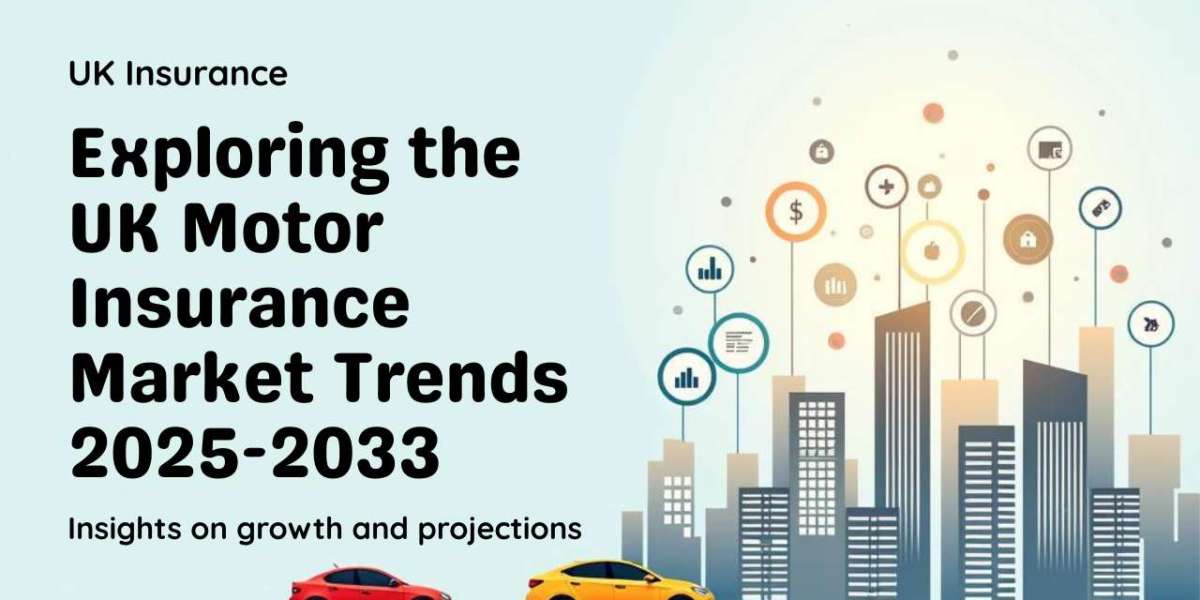 UK Insurance

Exploring the UK Motor Insurance Market Trends 2025-2033

Insights on growth and projections

$